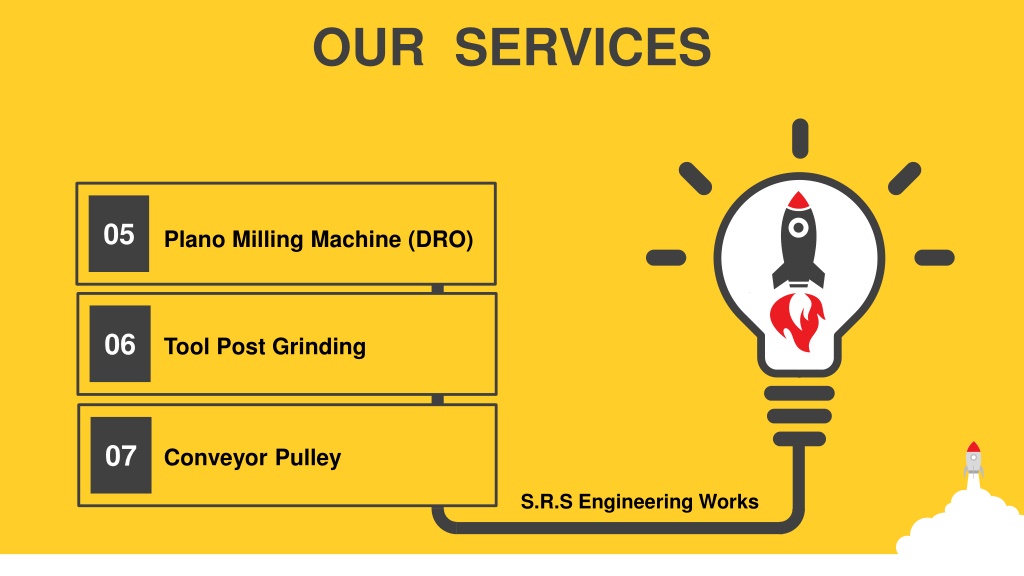 OUR SERVICES

05 Plano Milling Machine (DRO)

06 Tool Post Grinding

07 Conveyor Pulley

S.R.S Engineering Works